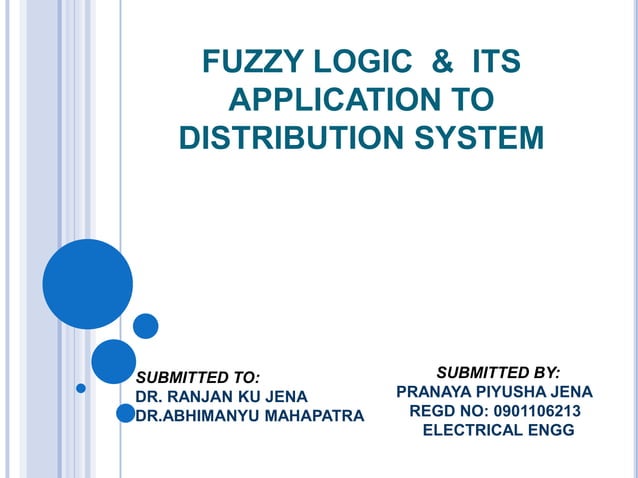 FUZZY LOGIC & ITS APPLICATION TO DISTRIBUTION SYSTEM

SUBMITTED TO:
DR. RANJAN KU JENA
DR.ABHIMANYU MAHAPATRA

SUBMITTED BY:
PRANAYA PIYUSHA JENA
REGD NO: 0901106213
ELECTRICAL ENGG